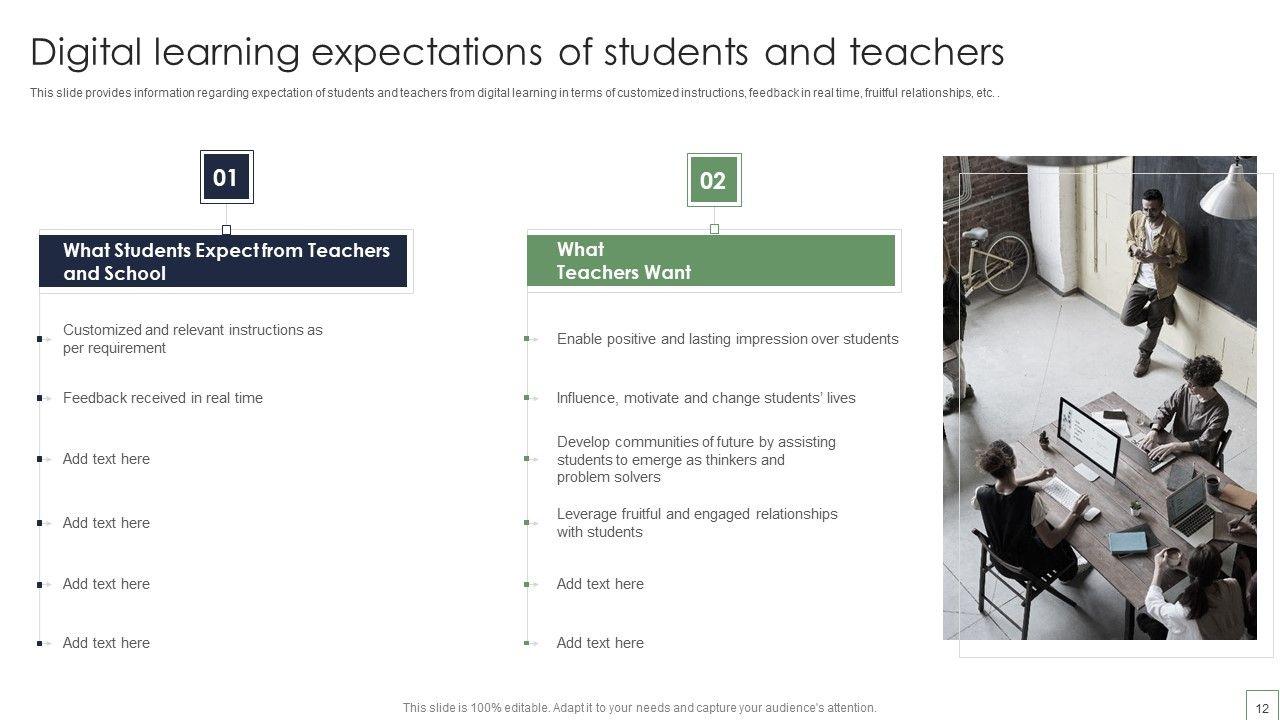 Digital learning expectations of students and teachers

This slide provides information regarding expectation of students and teachers from digital learning in terms of customized instructions, feedback in real time, fruitful relationships, etc. .

01

What Students Expect from Teachers and School

Customized and relevant instructions as per requirement

Feedback received in real time

Add text here

Add text here

Add text here

Add text here

02

What Teachers Want

Enable positive and lasting impression over students

Influence, motivate and change students' lives

Develop communities of future by assisting students to emerge as thinkers and problem solvers

Leverage fruitful and engaged relationships with students

Add text here

Add text here

This slide is 100% editable. Adapt it to your needs and capture your audience's attention.

12